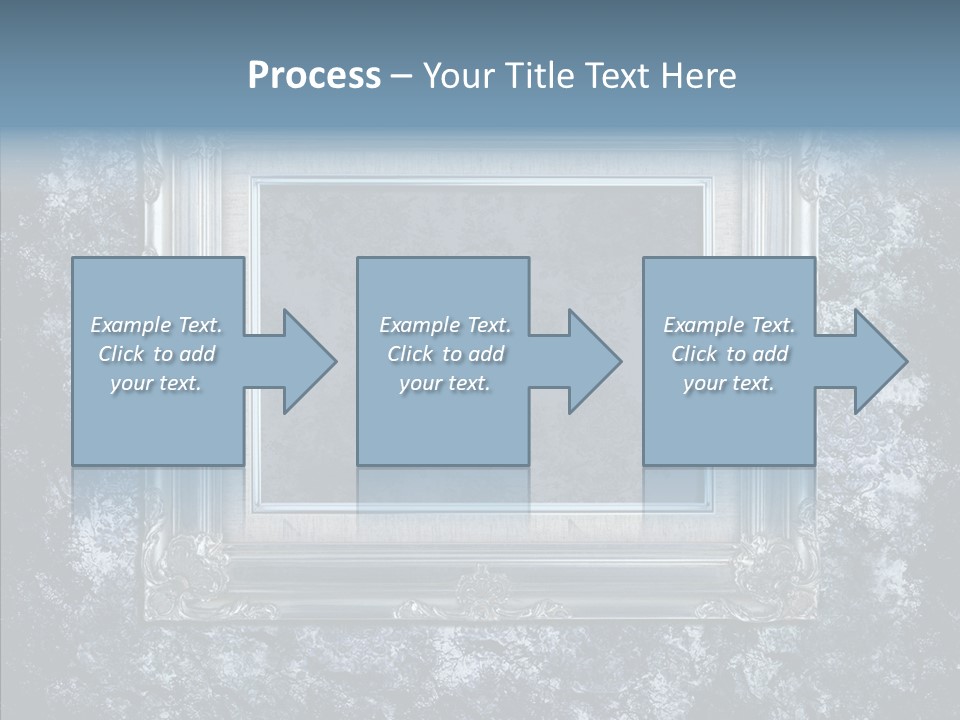 Process – Your Title Text Here

Example Text. Click to add your text.

Example Text. Click to add your text.

Example Text. Click to add your text.